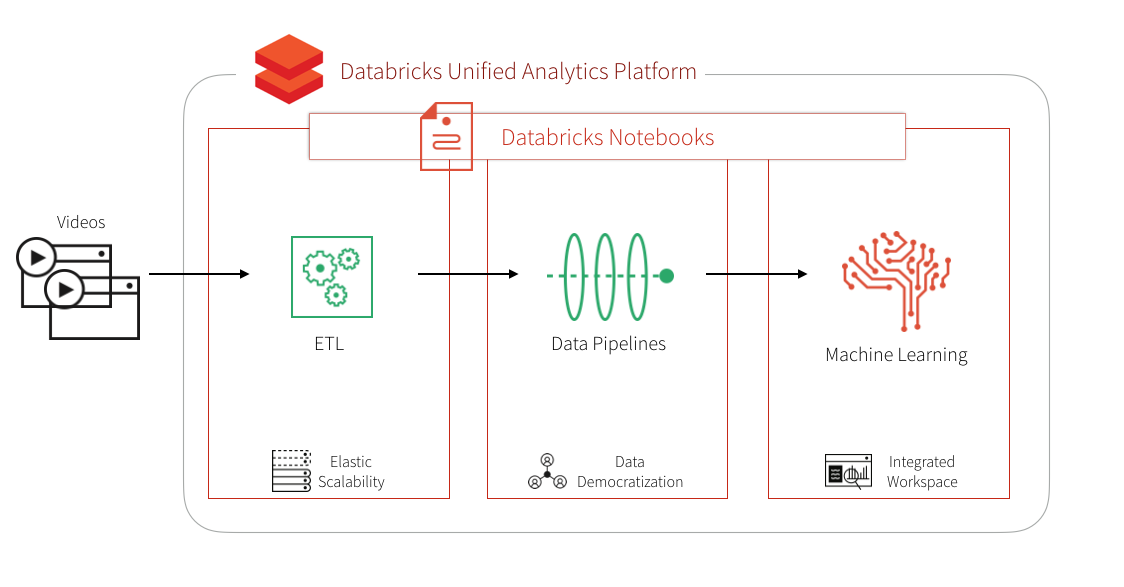 Databricks Unified Analytics Platform

Databricks Notebooks

Videos

ETL

Data Pipelines

Machine Learning

Elastic Scalability

Data Democratization

Integrated Workspace